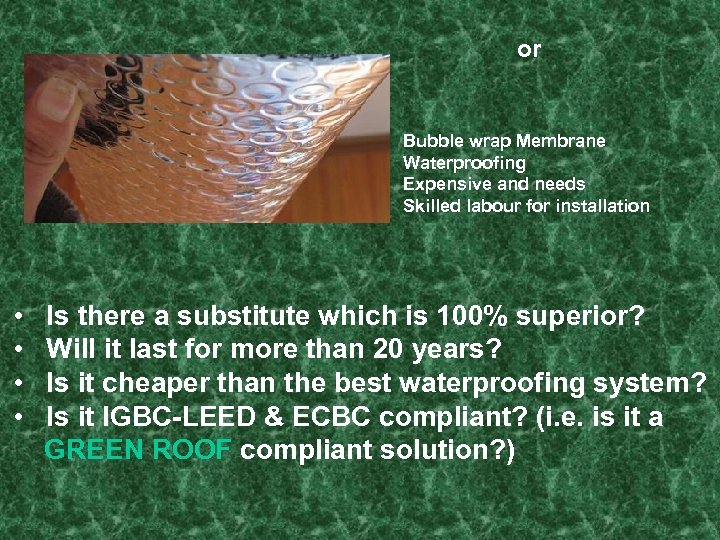 or

Bubble wrap Membrane
Waterproofing
Expensive and needs
Skilled labour for installation

• Is there a substitute which is 100% superior?
• Will it last for more than 20 years?
• Is it cheaper than the best waterproofing system?
• Is it IGBC-LEED & ECBC compliant? (i.e. is it a GREEN ROOF compliant solution?)